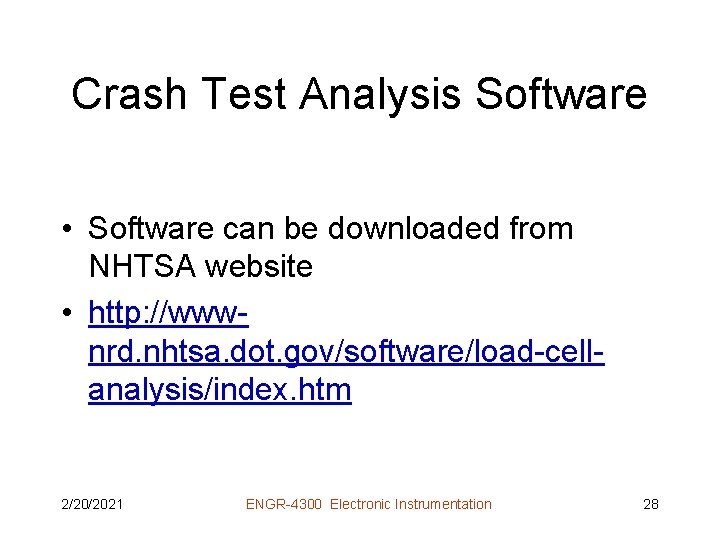 Crash Test Analysis Software

• Software can be downloaded from NHTSA website

• http://www-nrd.nhtsa.dot.gov/software/load-cell-analysis/index.htm

2/20/2021 ENGR-4300 Electronic Instrumentation 28